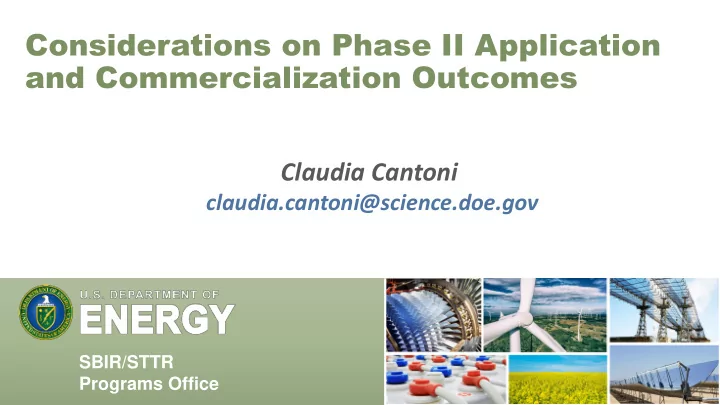 Considerations on Phase II Application and Commercialization Outcomes

Claudia Cantoni
claudia.cantoni@science.doe.gov

U.S. DEPARTMENT OF
ENERGY

SBIR/STTR
Programs Office